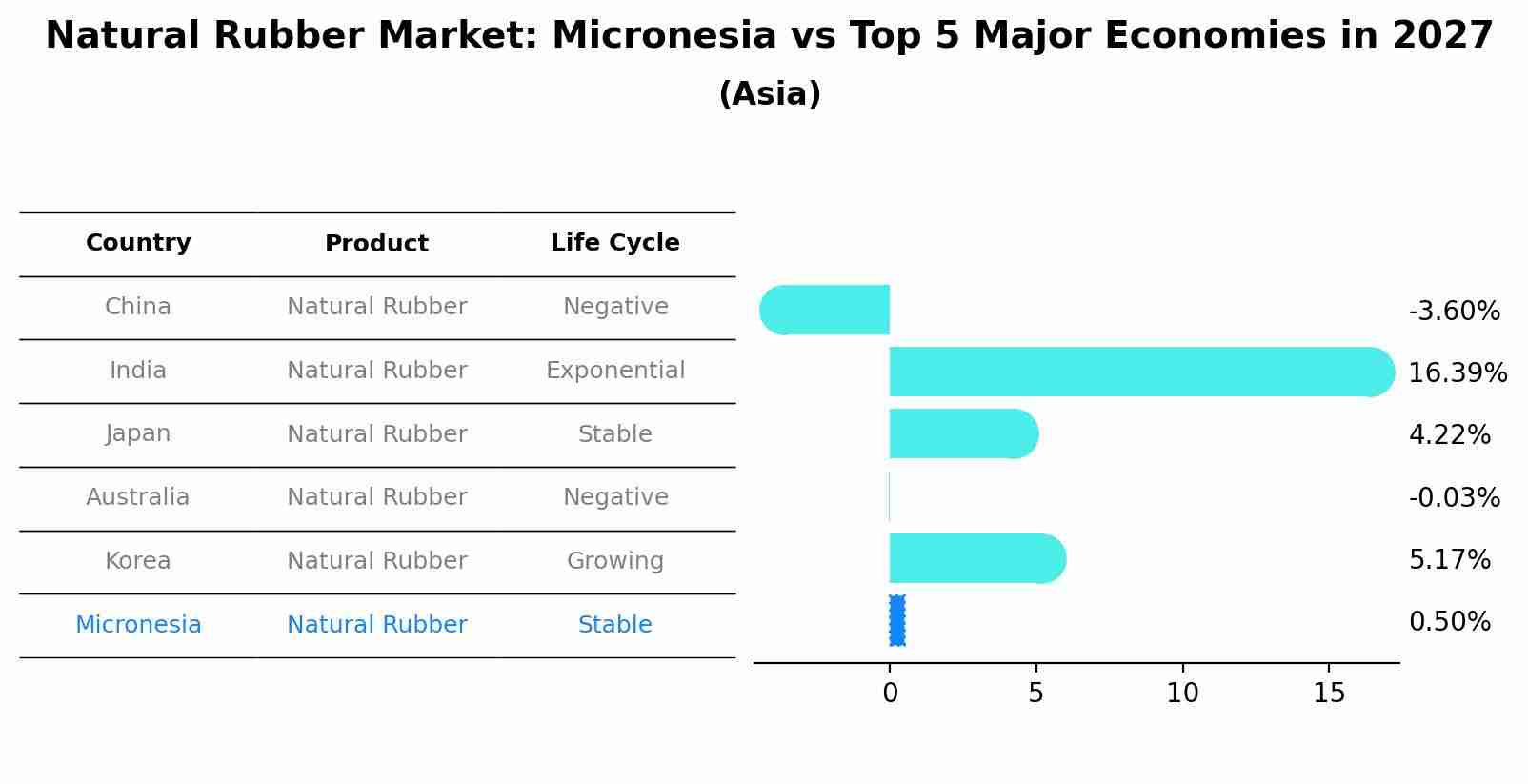 Natural Rubber Market: Micronesia vs Top 5 Major Economies in 2027
(Asia)

| Country | Product | Life Cycle |
|---|---|---|
| China | Natural Rubber | Negative |
| India | Natural Rubber | Exponential |
| Japan | Natural Rubber | Stable |
| Australia | Natural Rubber | Negative |
| Korea | Natural Rubber | Growing |
| Micronesia | Natural Rubber | Stable |

-3.60%
16.39%
4.22%
-0.03%
5.17%
0.50%

0
5
10
15